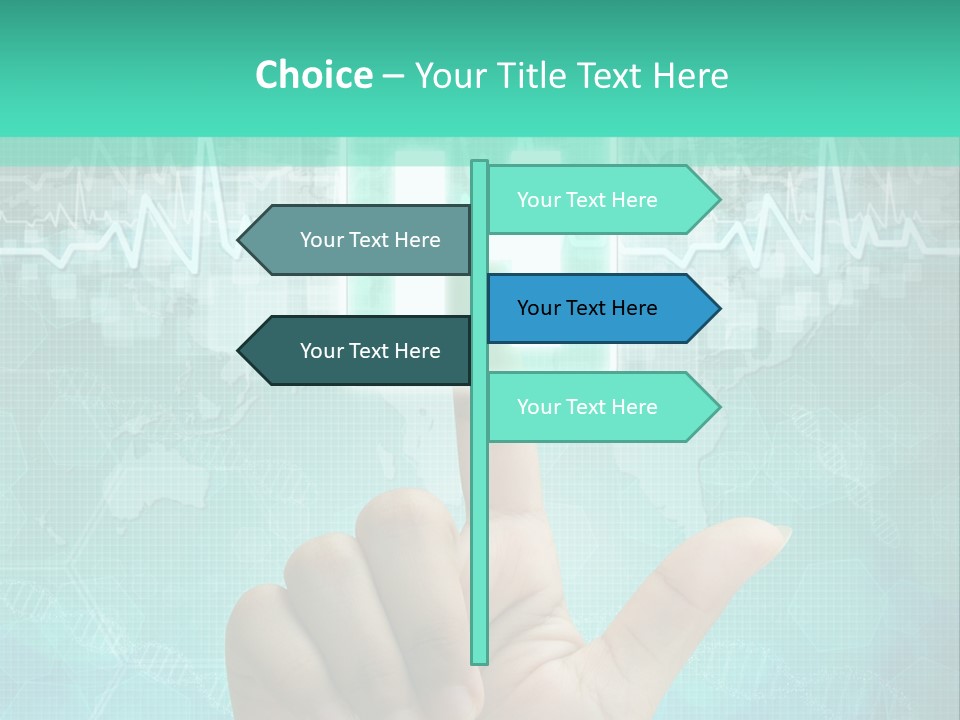 Choice – Your Title Text Here

Your Text Here

Your Text Here

Your Text Here

Your Text Here

Your Text Here